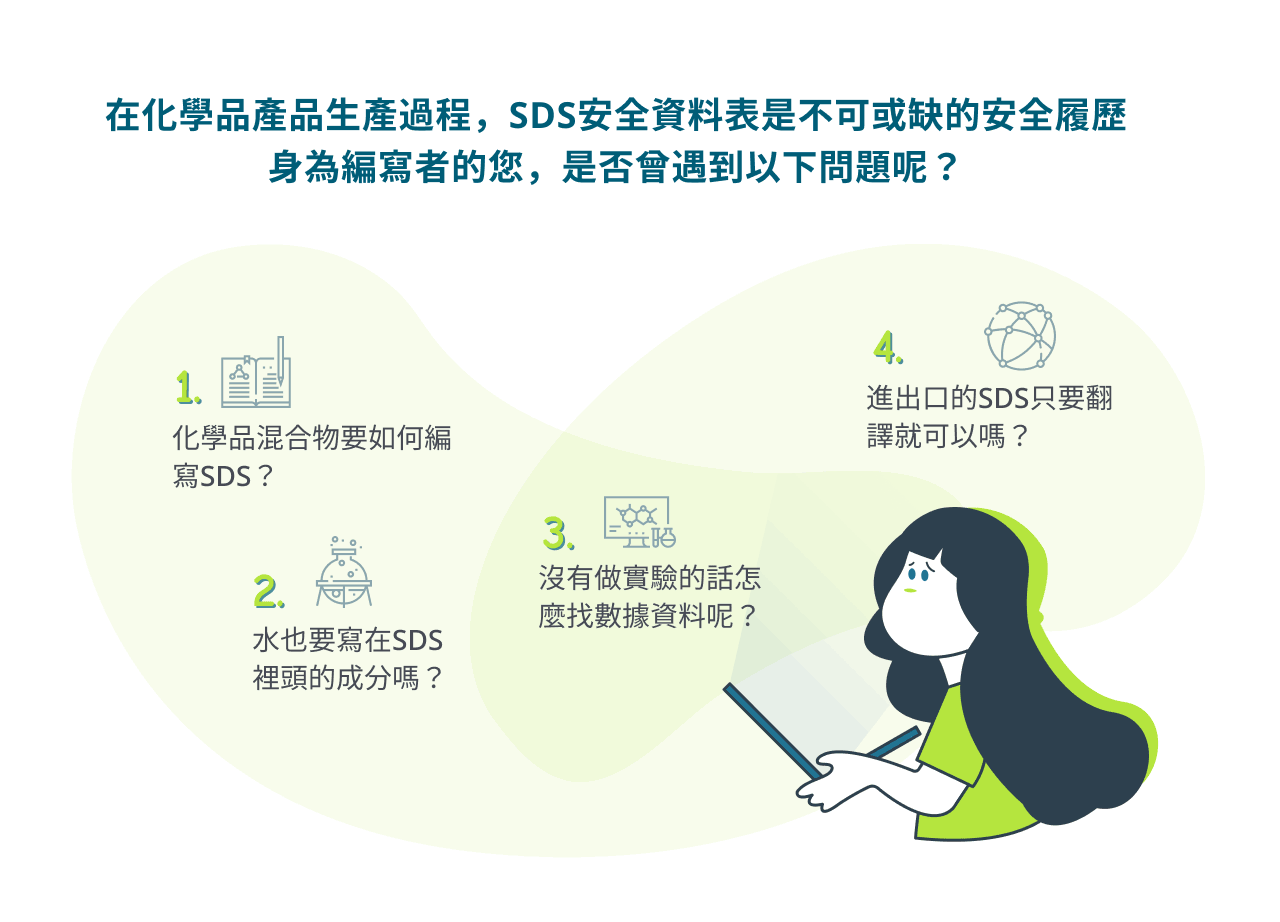 在化學品產品生產過程，SDS安全資料表是不可或缺的安全履歷
身為編寫者的您，是否曾遇到以下問題呢？

1.
化學品混合物要如何編寫SDS？

2.
水也要寫在SDS裡頭的成分嗎？

3.
沒有做實驗的話怎麼找數據資料呢？

4.
進出口的SDS只要翻譯就可以嗎？